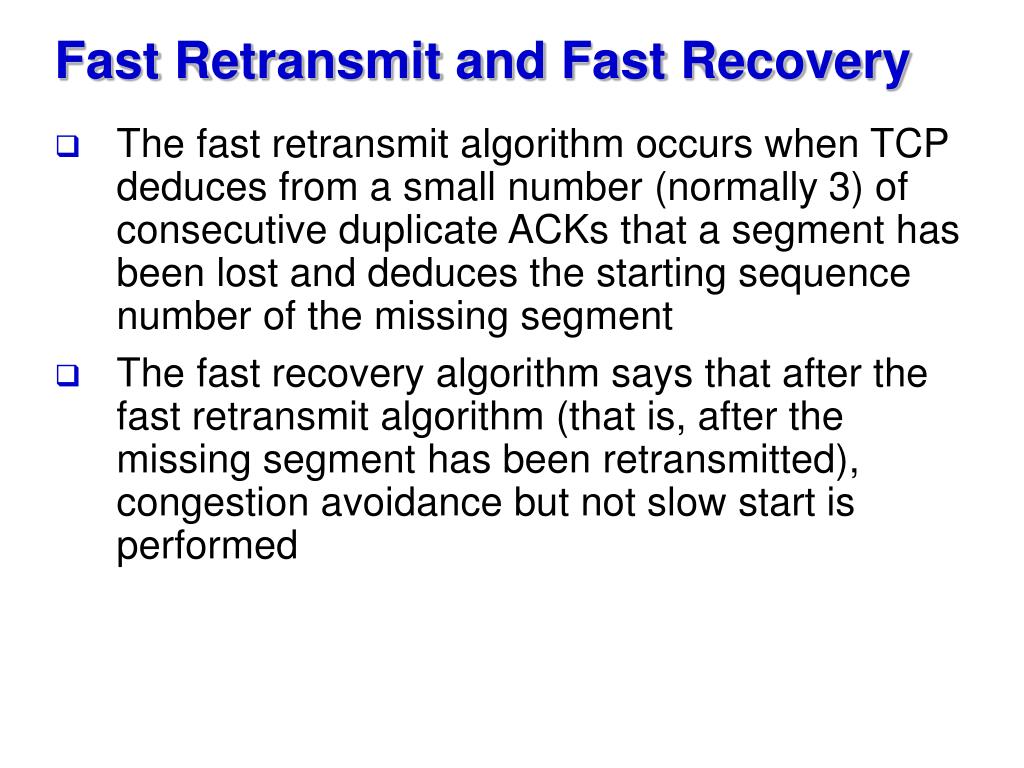 Fast Retransmit and Fast Recovery

❑ The fast retransmit algorithm occurs when TCP deduces from a small number (normally 3) of consecutive duplicate ACKs that a segment has been lost and deduces the starting sequence number of the missing segment

❑ The fast recovery algorithm says that after the fast retransmit algorithm (that is, after the missing segment has been retransmitted), congestion avoidance but not slow start is performed